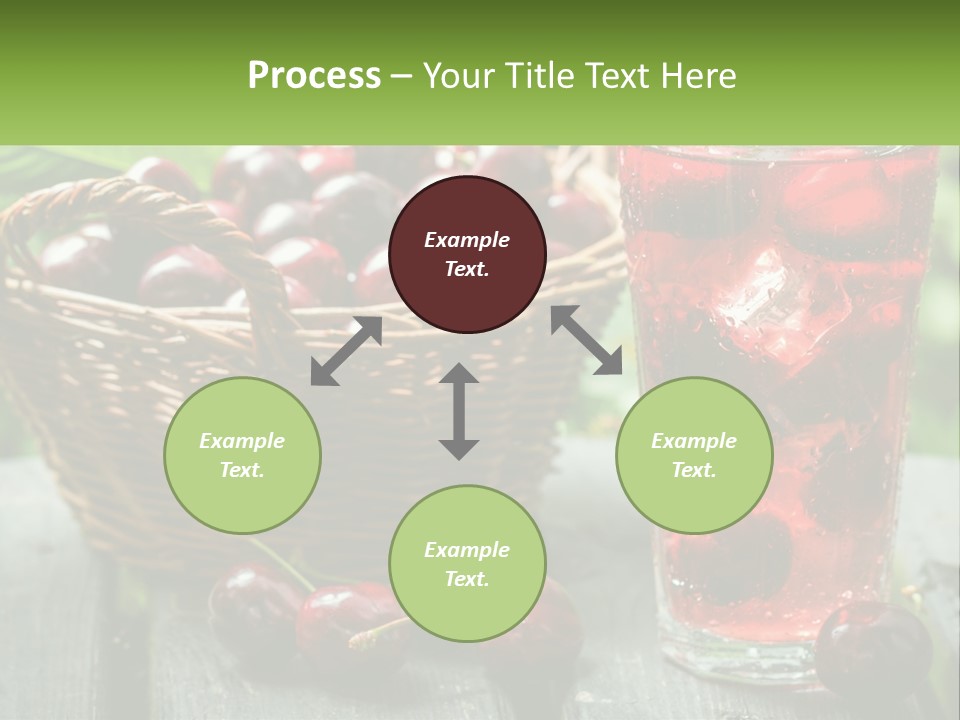 Process – Your Title Text Here

Example Text.

Example Text.

Example Text.

Example Text.